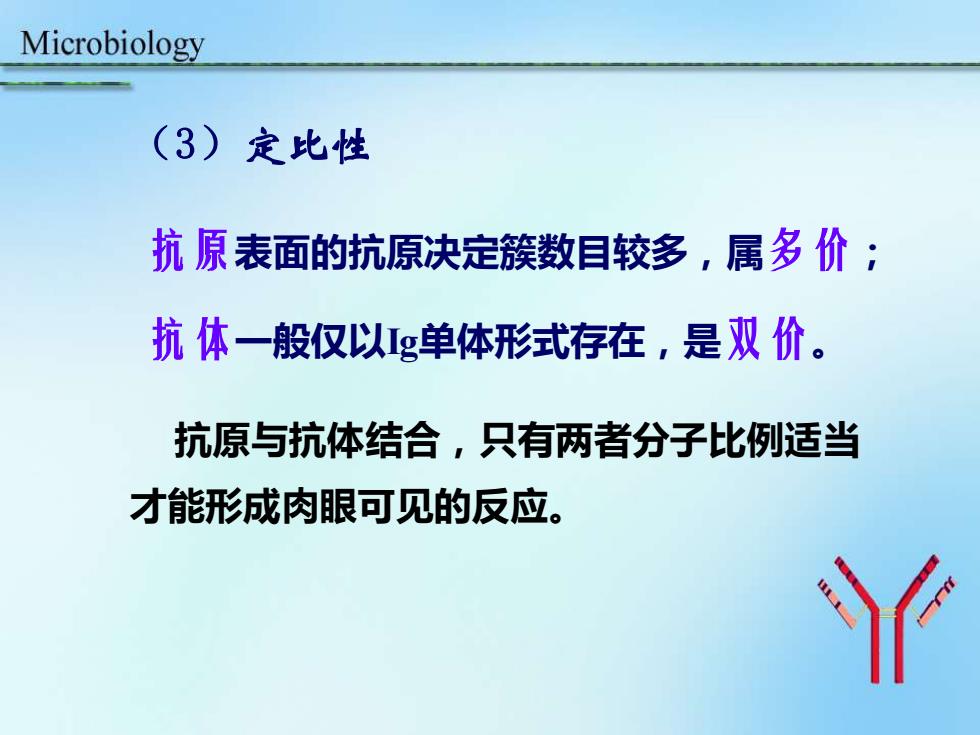 Microbiology

（3）定比性

抗原表面的抗原决定簇数目较多，属多价；

抗体一般仅以Ig单体形式存在，是双价。

抗原与抗体结合，只有两者分子比例适当才能形成肉眼可见的反应。